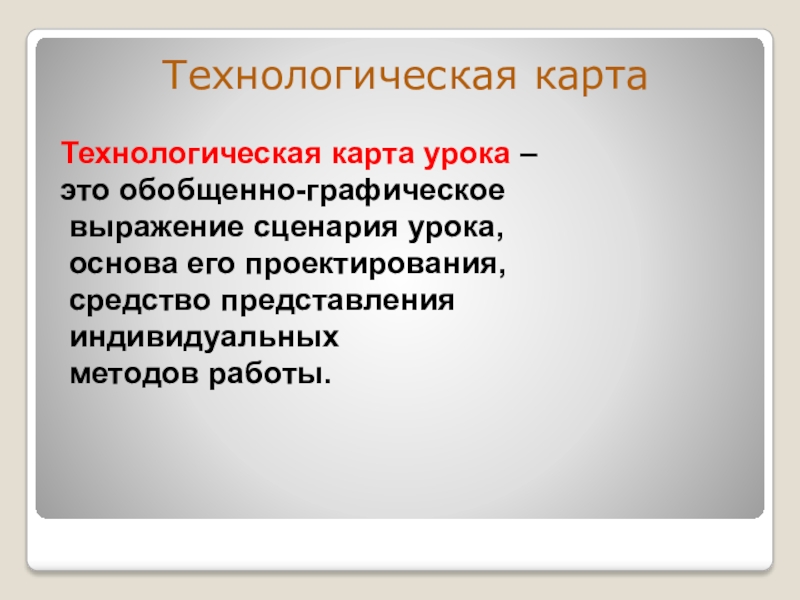 Технологическая карта

Технологическая карта урока – это обобщенно-графическое выражение сценария урока, основа его проектирования, средство представления индивидуальных методов работы.